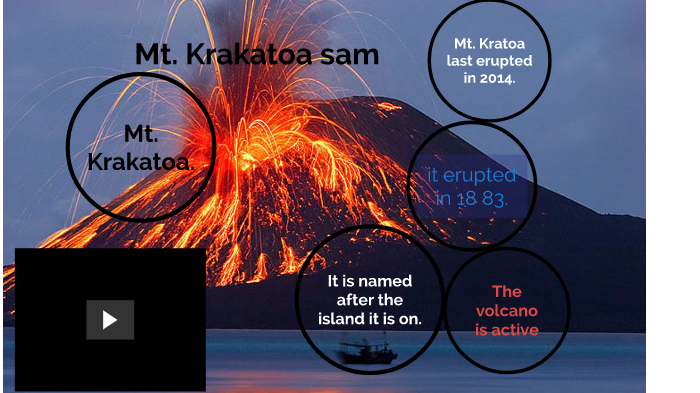 Mt. Krakatoa sam

Mt. Kratoa last erupted in 2014.

Mt. Krakatoa.

it erupted in 18 83.

It is named after the island it is on.

The volcano is active